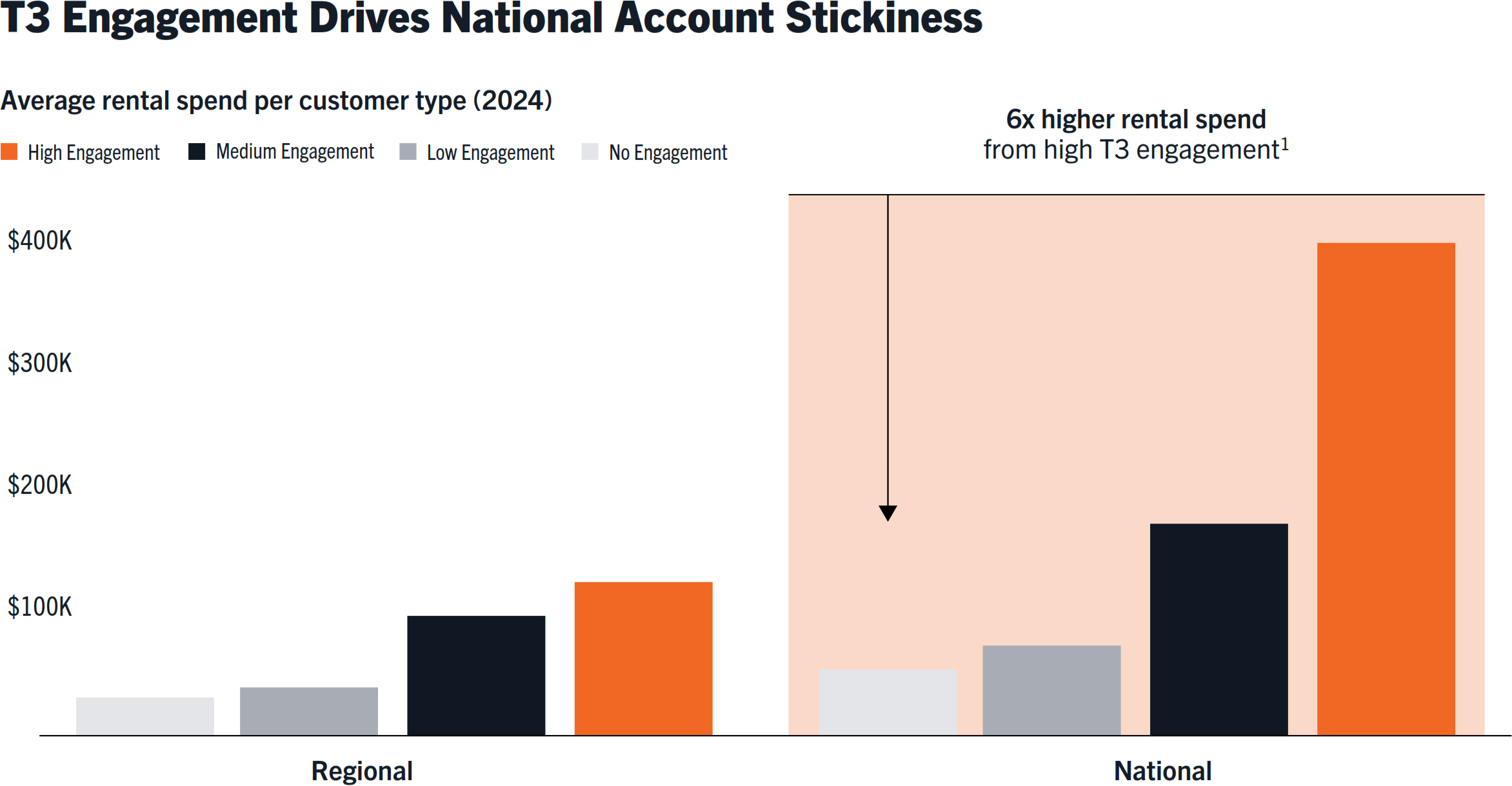 T3 Engagement Drives National Account Stickiness

Average rental spend per customer type (2024)

High Engagement Medium Engagement Low Engagement No Engagement

6x higher rental spend
from high T3 engagement$^1$

$400K
$300K
$200K
$100K

Regional

National